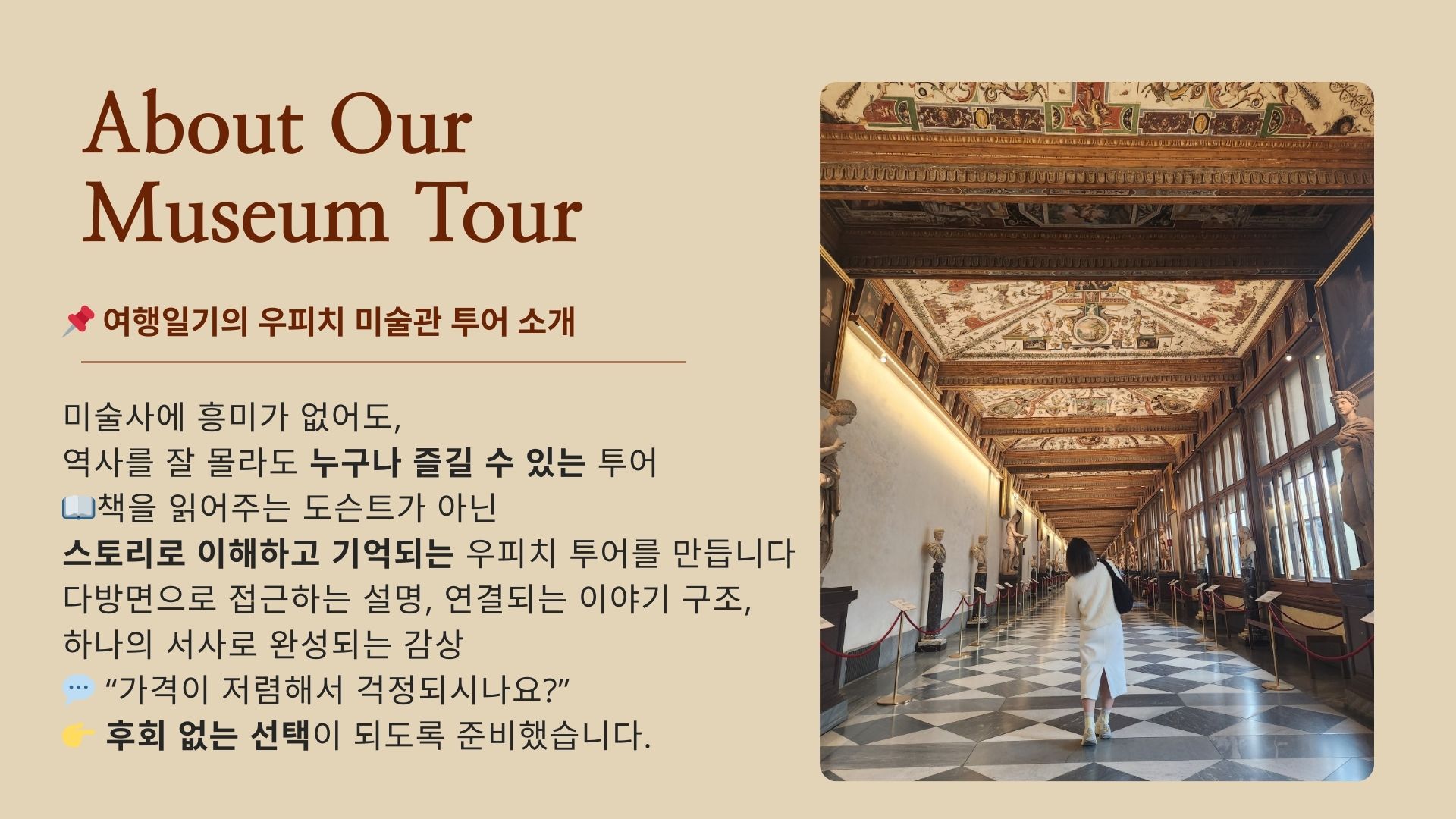 About Our Museum Tour

📌 여행일기의 우피치 미술관 투어 소개

미술사에 흥미가 없어도,
역사를 잘 몰라도 누구나 즐길 수 있는 투어
📖책을 읽어주는 도슨트가 아닌
스토리로 이해하고 기억되는 우피치 투어를 만듭니다
다방면으로 접근하는 설명, 연결되는 이야기 구조,
하나의 서사로 완성되는 감상
💬 “가격이 저렴해서 걱정되시나요?”
👉 후회 없는 선택이 되도록 준비했습니다.